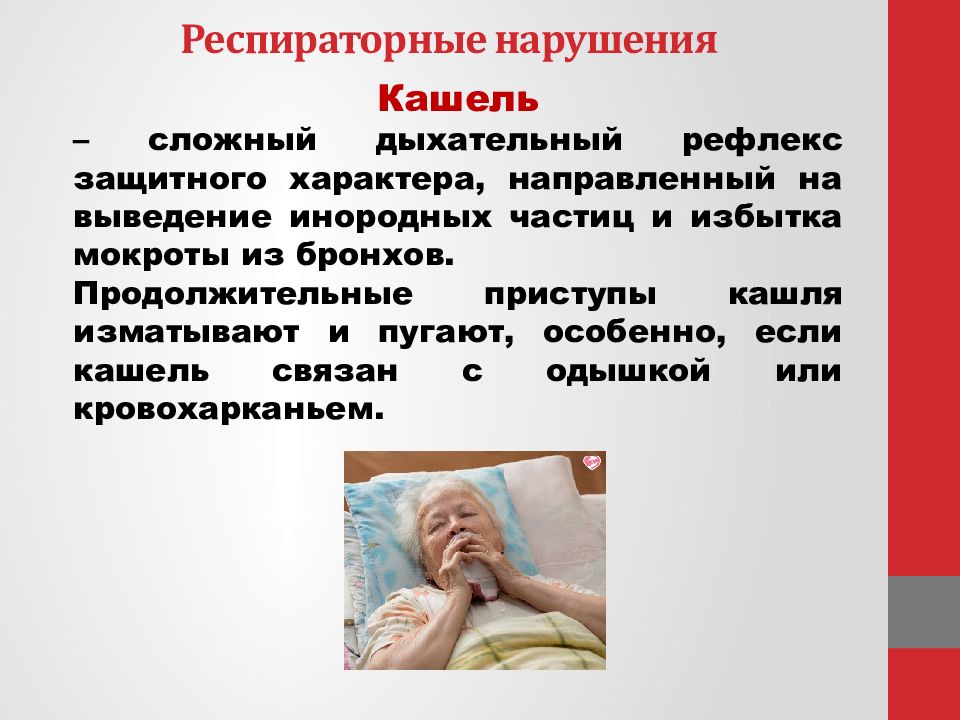 Респираторные нарушения

Кашель

– сложный дыхательный рефлекс защитного характера, направленный на выведение инородных частиц и избытка мокроты из бронхов.

Продолжительные приступы кашля изматывают и пугают, особенно, если кашель связан с одышкой или кровохарканьем.